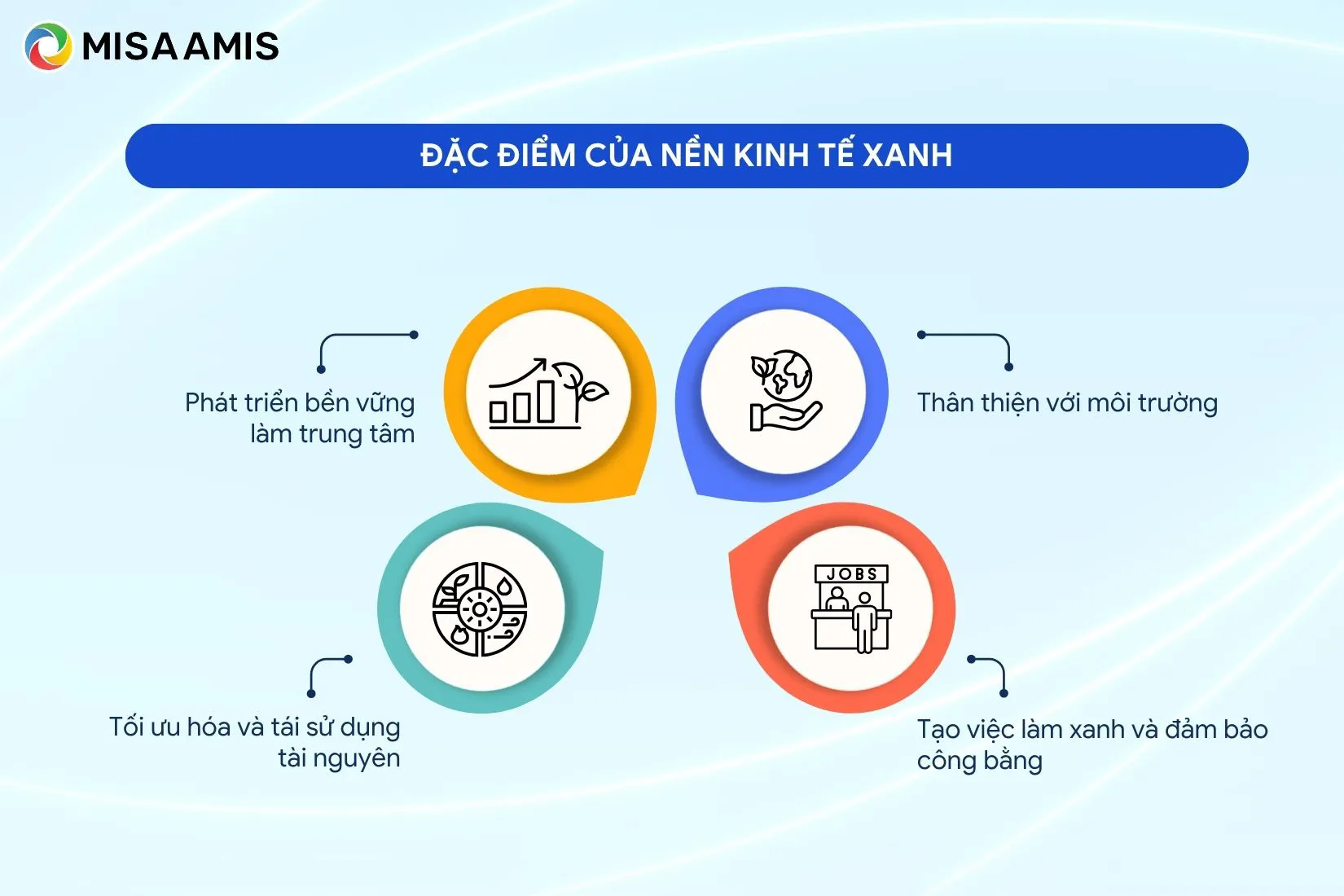 MISA AMIS

ĐẶC ĐIỂM CỦA NỀN KINH TẾ XANH

Phát triển bền vững làm trung tâm

Thân thiện với môi trường

JOBS

Tối ưu hóa và tái sử dụng tài nguyên

Tạo việc làm xanh và đảm bảo công bằng